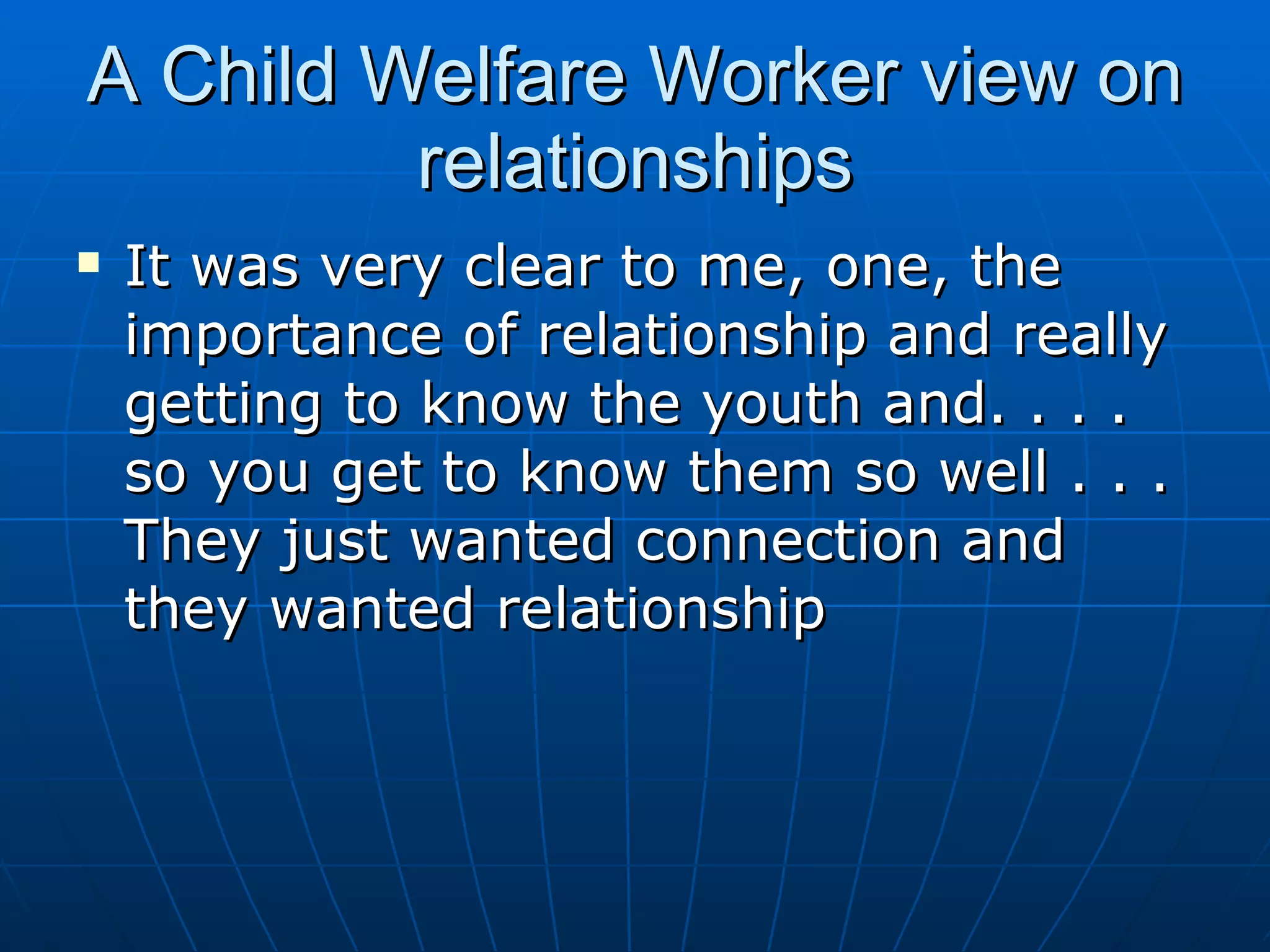 A Child Welfare Worker view on relationships

▪ It was very clear to me, one, the importance of relationship and really getting to know the youth and. . . . so you get to know them so well . . . They just wanted connection and they wanted relationship